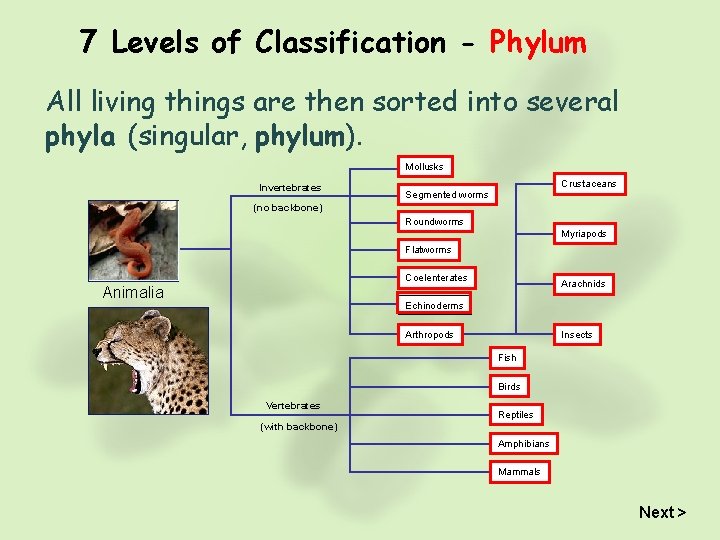 7 Levels of Classification - Phylum

All living things are then sorted into several phyla (singular, phylum).

Animalia

Invertebrates

(no backbone)

Mollusks

Segmented worms

Roundworms

Flatworms

Coelenterates

Echinoderms

Arthropods

Crustaceans

Myriapods

Arachnids

Insects

Vertebrates

(with backbone)

Fish

Birds

Reptiles

Amphibians

Mammals

Next >